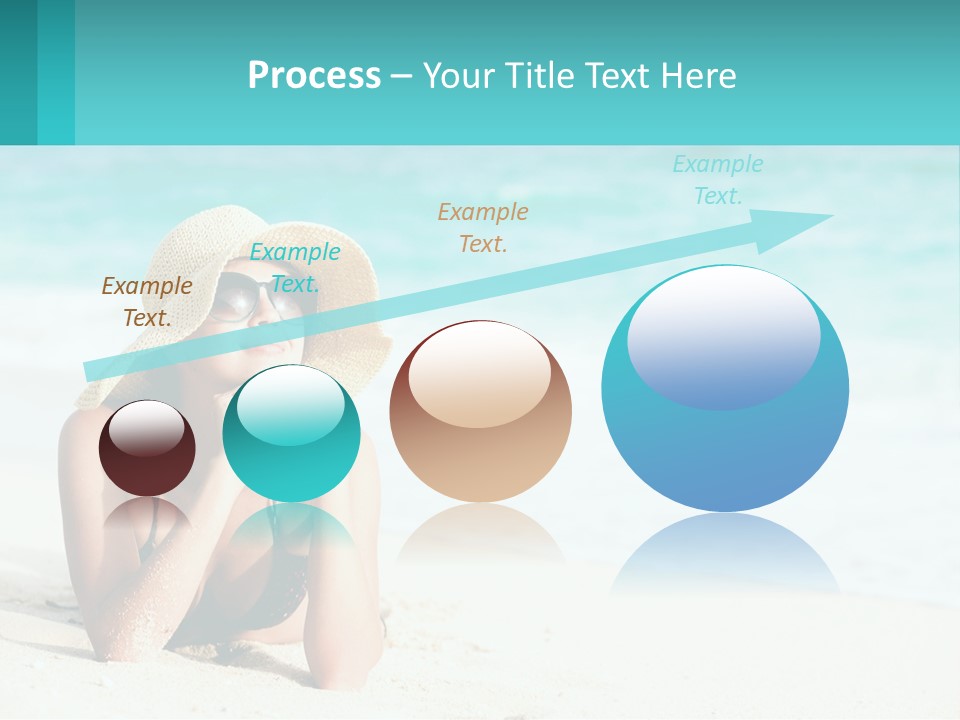 Process – Your Title Text Here

Example Text.

Example Text.

Example Text.

Example Text.